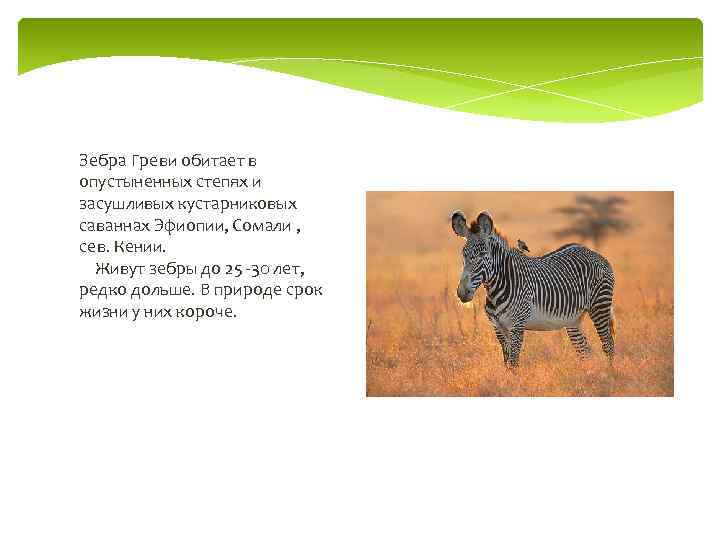 Зебра Греви обитает в опустыненных степях и засушливых кустарниковых саваннах Эфиопии, Сомали , сев. Кении.

Живут зебры до 25 -30 лет, редко дольше. В природе срок жизни у них короче.